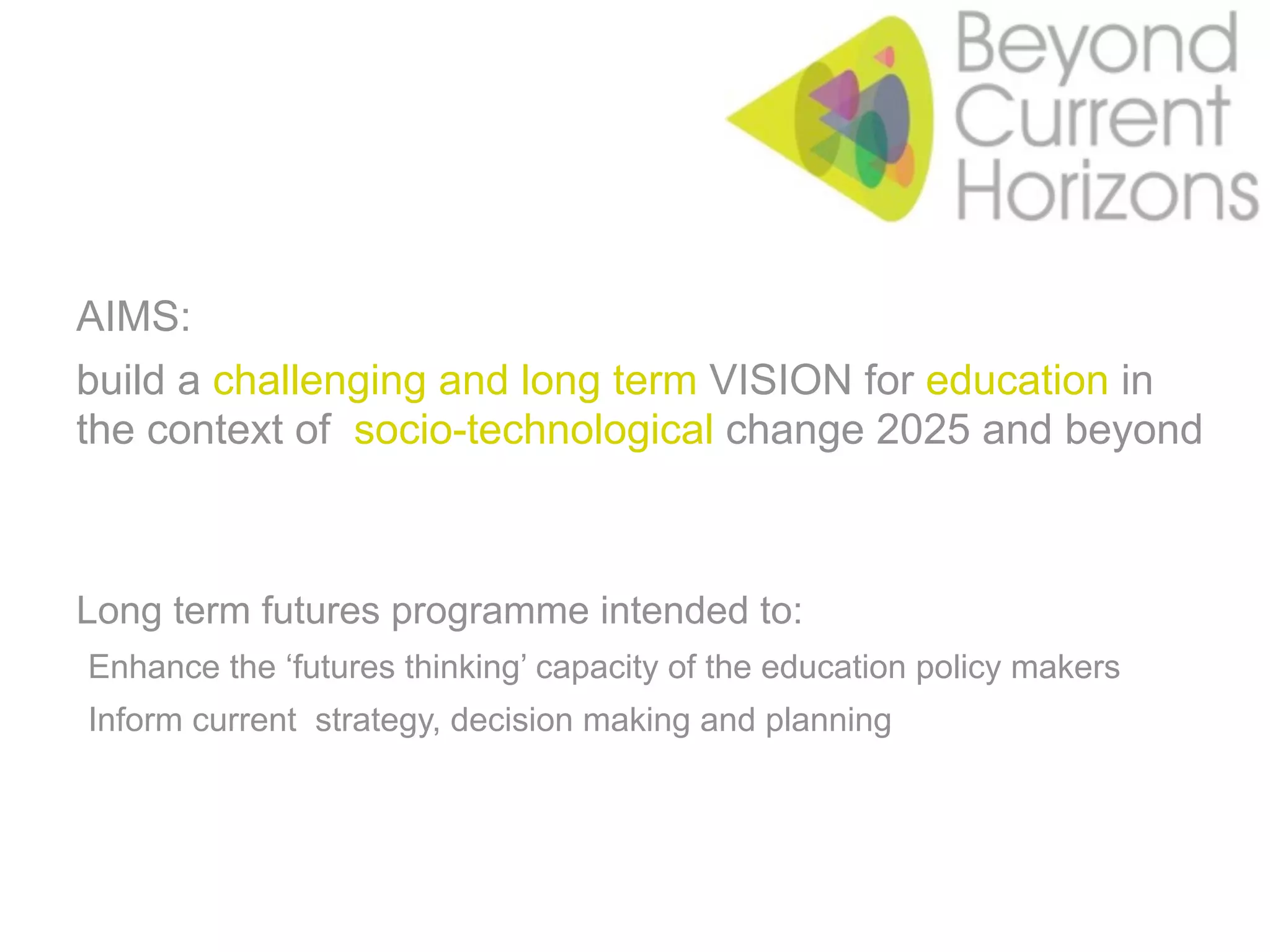 Beyond Current Horizons

AIMS:

build a challenging and long term VISION for education in the context of socio-technological change 2025 and beyond

Long term futures programme intended to:

Enhance the ‘futures thinking’ capacity of the education policy makers

Inform current strategy, decision making and planning